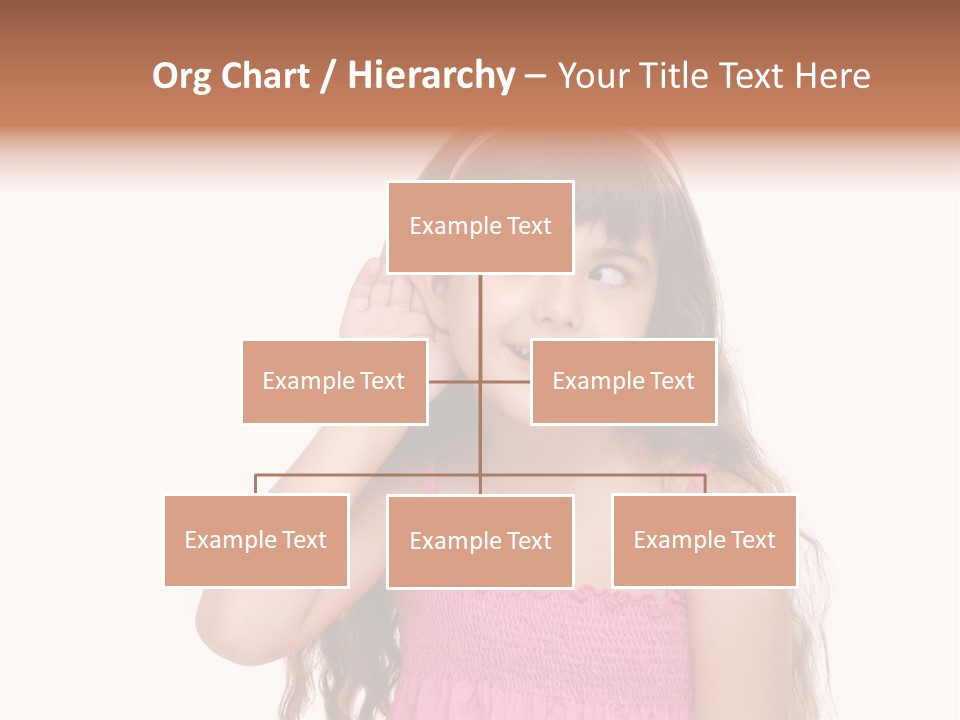 Org Chart / Hierarchy – Your Title Text Here

Example Text

Example Text

Example Text

Example Text

Example Text

Example Text